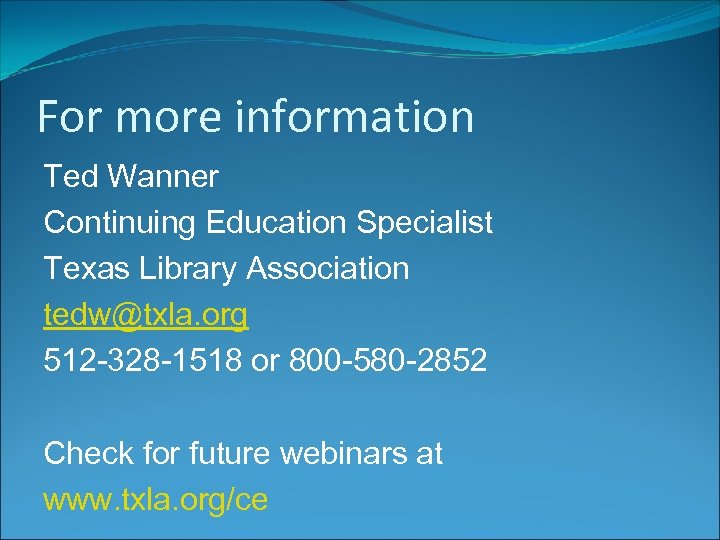 For more information

Ted Wanner
Continuing Education Specialist
Texas Library Association
tedw@txla.org
512-328-1518 or 800-580-2852

Check for future webinars at
www.txla.org/ce